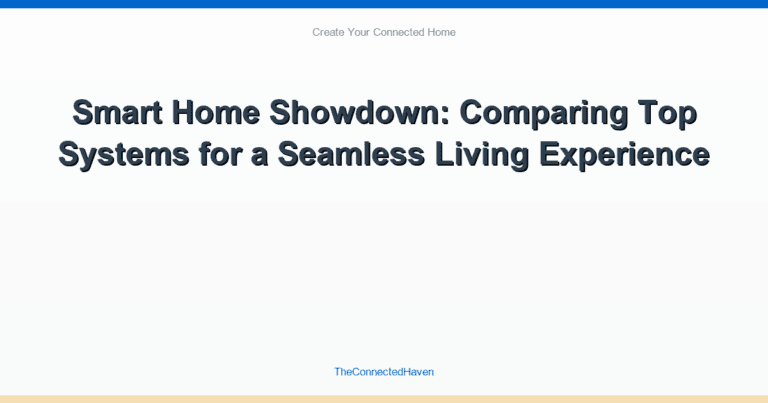 Create Your Connected Home

Smart Home Showdown: Comparing Top Systems for a Seamless Living Experience

TheConnectedHaven